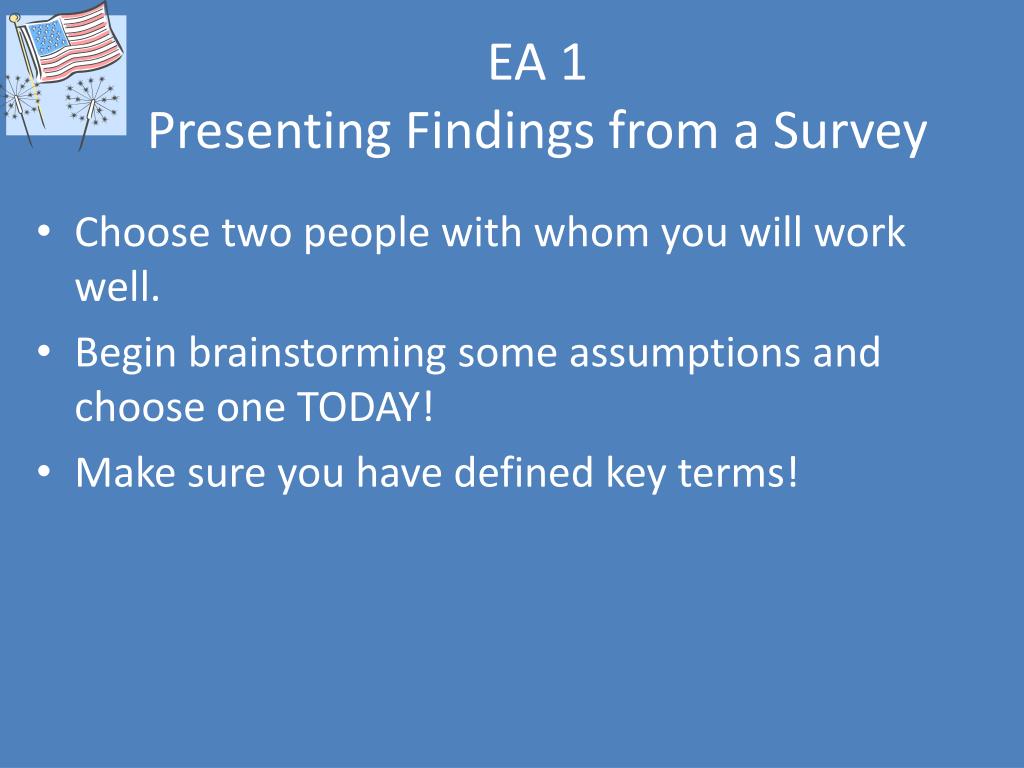 EA 1
Presenting Findings from a Survey

• Choose two people with whom you will work well.
• Begin brainstorming some assumptions and choose one TODAY!
• Make sure you have defined key terms!